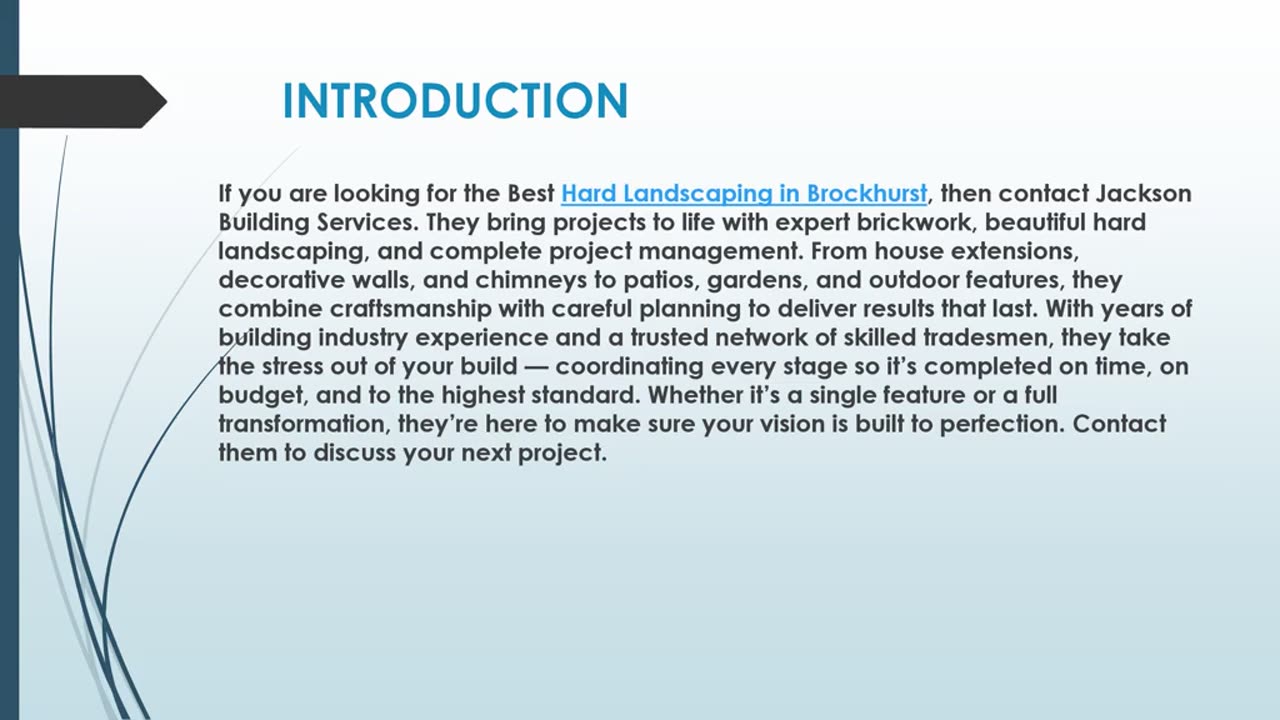 INTRODUCTION

If you are looking for the Best Hard Landscaping in Brockhurst, then contact Jackson Building Services. They bring projects to life with expert brickwork, beautiful hard landscaping, and complete project management. From house extensions, decorative walls, and chimneys to patios, gardens, and outdoor features, they combine craftsmanship with careful planning to deliver results that last. With years of building industry experience and a trusted network of skilled tradesmen, they take the stress out of your build — coordinating every stage so it's completed on time, on budget, and to the highest standard. Whether it's a single feature or a full transformation, they're here to make sure your vision is built to perfection. Contact them to discuss your next project.